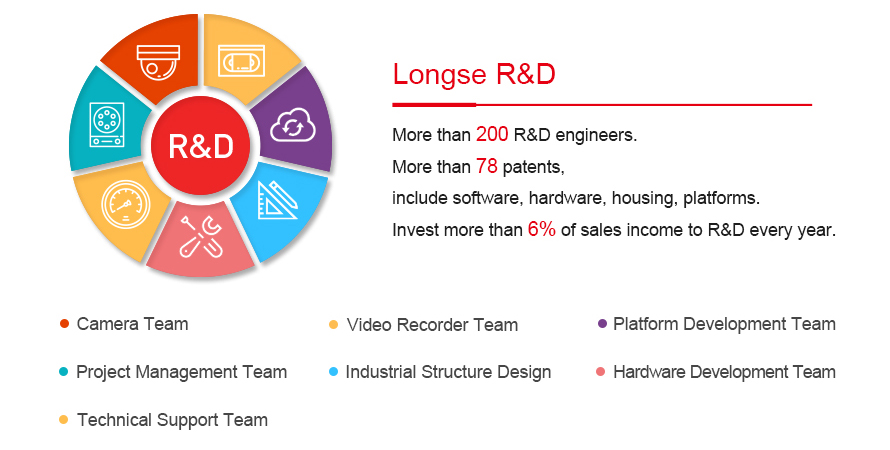 R&D

Longse R&D

More than 200 R&D engineers.
More than 78 patents,
include software, hardware, housing, platforms.
Invest more than 6% of sales income to R&D every year.

Camera Team
Video Recorder Team
Platform Development Team
Project Management Team
Industrial Structure Design
Hardware Development Team
Technical Support Team